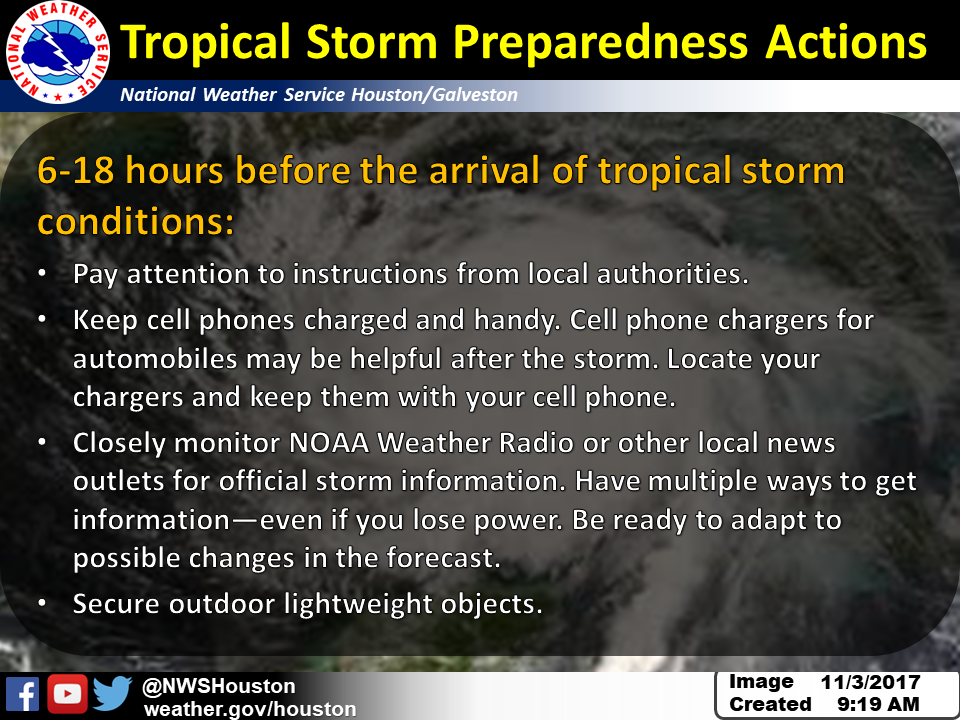 NATIONAL WEATHER SERVICE

Tropical Storm Preparedness Actions

National Weather Service Houston/Galveston

6-18 hours before the arrival of tropical storm conditions:

• Pay attention to instructions from local authorities.

• Keep cell phones charged and handy. Cell phone chargers for automobiles may be helpful after the storm. Locate your chargers and keep them with your cell phone.

• Closely monitor NOAA Weather Radio or other local news outlets for official storm information. Have multiple ways to get information—even if you lose power. Be ready to adapt to possible changes in the forecast.

• Secure outdoor lightweight objects.

@NWSHouston
weather.gov/houston

Image Created 11/3/2017 9:19 AM